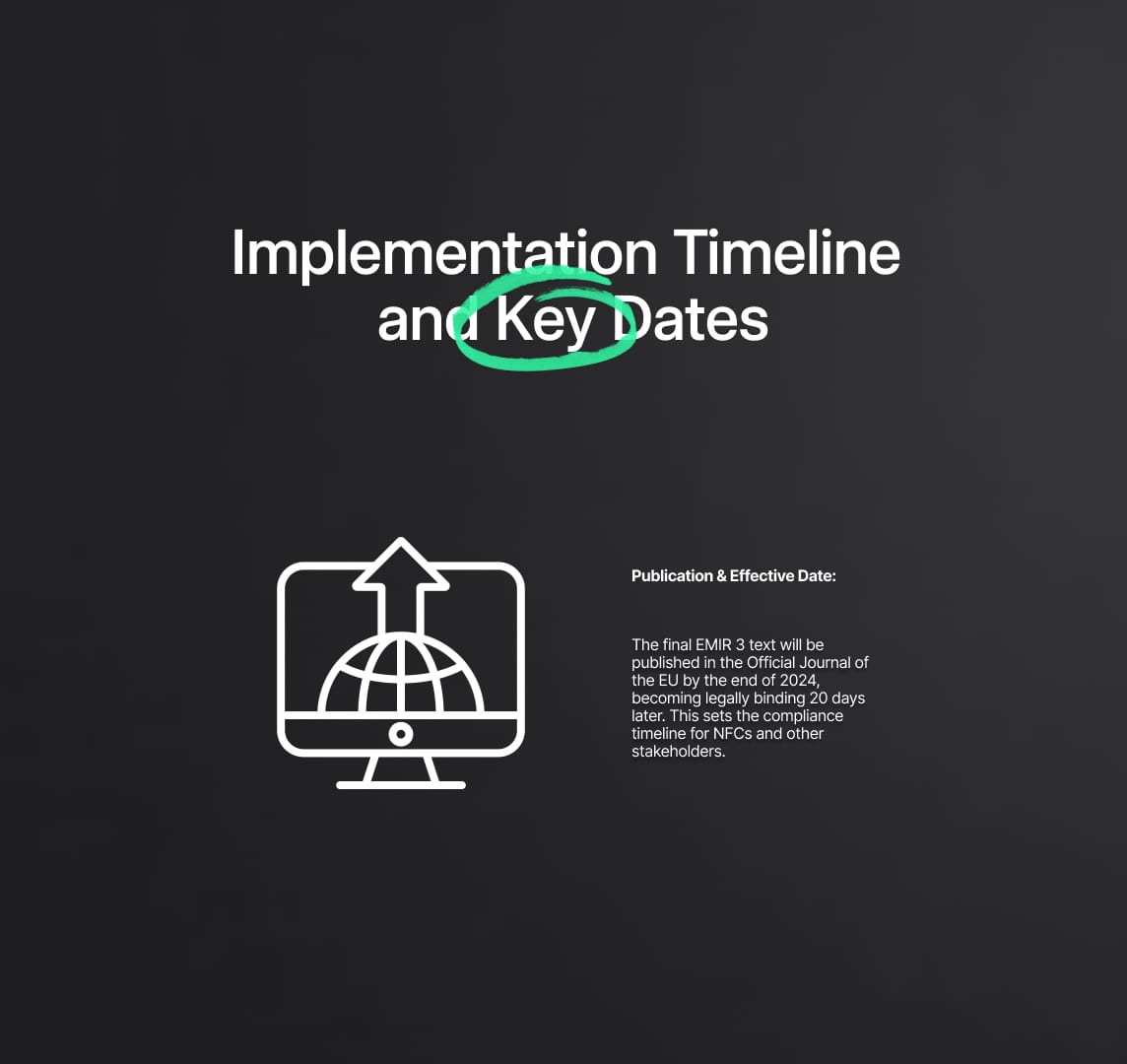 Implementation Timeline and Key Dates

Publication & Effective Date:

The final EMIR 3 text will be published in the Official Journal of the EU by the end of 2024, becoming legally binding 20 days later. This sets the compliance timeline for NFCs and other stakeholders.